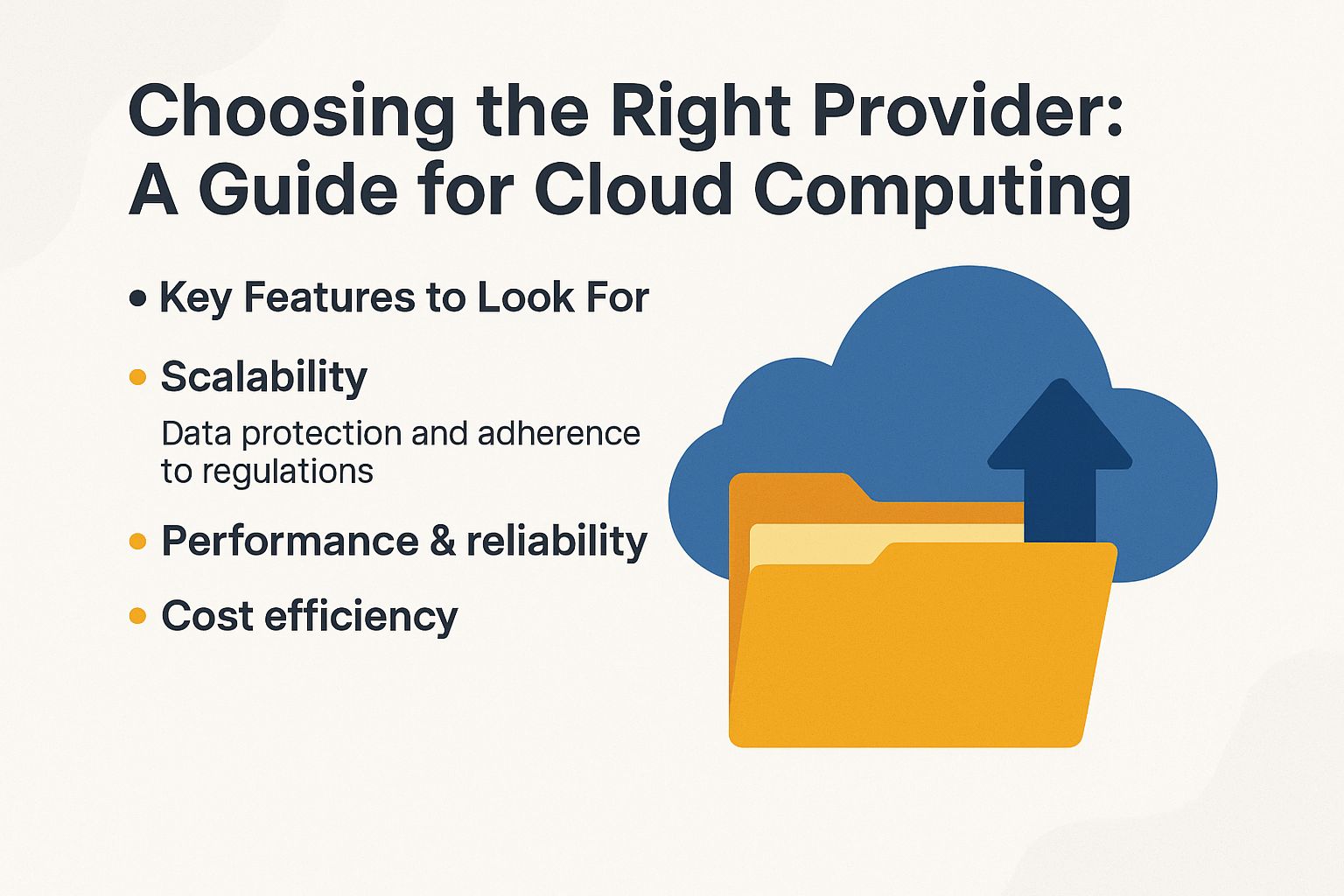 Choosing the Right Provider: A Guide for Cloud Computing

• Key Features to Look For

• Scalability

Data protection and adherence to regulations

• Performance & reliability

• Cost efficiency